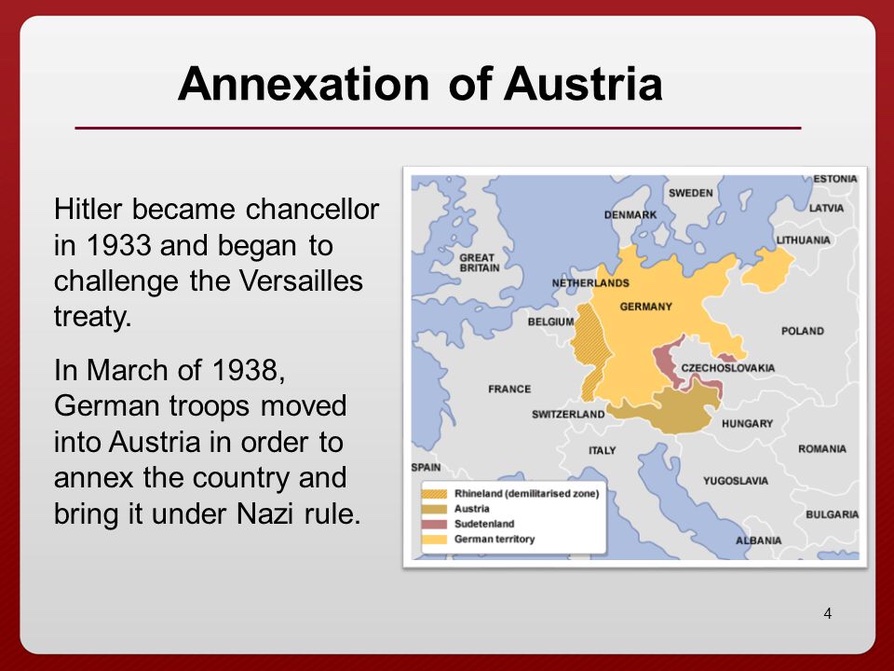 Annexation of Austria

Hitler became chancellor in 1933 and began to challenge the Versailles treaty.

In March of 1938, German troops moved into Austria in order to annex the country and bring it under Nazi rule.

ESTONIA
SWEDEN
LATVIA
DENMARK
LITHUANIA
GREAT BRITAIN
NETHERLANDS
GERMANY
BELGIUM
POLAND
CZECHOSLOVAKIA
FRANCE
SWITZERLAND
HUNGARY
ITALY
ROMANIA
SPAIN
YUGOSLAVIA
BULGARIA
ALBANIA

Rhineland (demilitarised zone)
Austria
Sudetenland
German territory

4